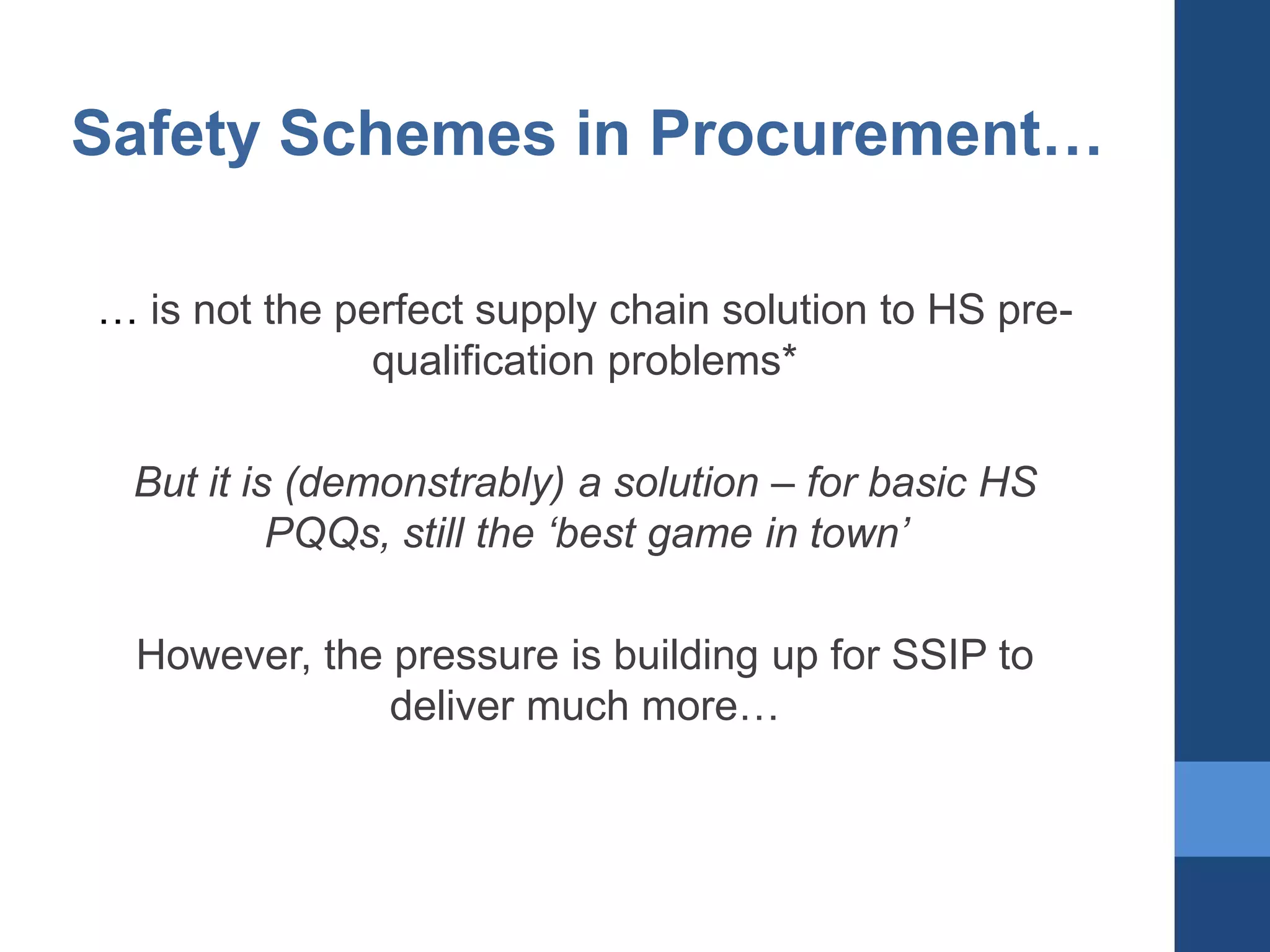 Safety Schemes in Procurement…

… is not the perfect supply chain solution to HS pre-qualification problems*

But it is (demonstrably) a solution – for basic HS PQQs, still the ‘best game in town’

However, the pressure is building up for SSIP to deliver much more…